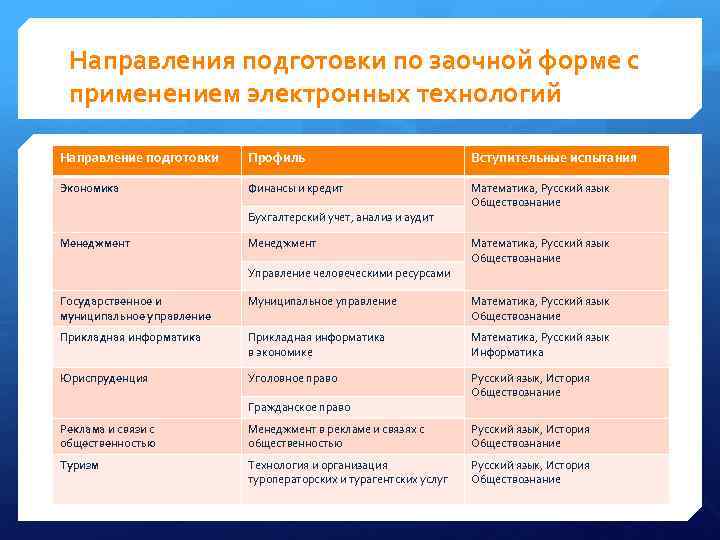 Направления подготовки по заочной форме с применением электронных технологий

| Направление подготовки | Профиль | Вступительные испытания |
|---|---|---|
| Экономика | Финансы и кредит | Математика, Русский язык Обществознание |
| | Бухгалтерский учет, анализ и аудит | |
| Менеджмент | Менеджмент | Математика, Русский язык Обществознание |
| | Управление человеческими ресурсами | |
| Государственное и муниципальное управление | Муниципальное управление | Математика, Русский язык Обществознание |
| Прикладная информатика | Прикладная информатика в экономике | Математика, Русский язык Информатика |
| Юриспруденция | Уголовное право | Русский язык, История Обществознание |
| | Гражданское право | |
| Реклама и связи с общественностью | Менеджмент в рекламе и связях с общественностью | Русский язык, История Обществознание |
| Туризм | Технология и организация туроператорских и турагентских услуг | Русский язык, История Обществознание |